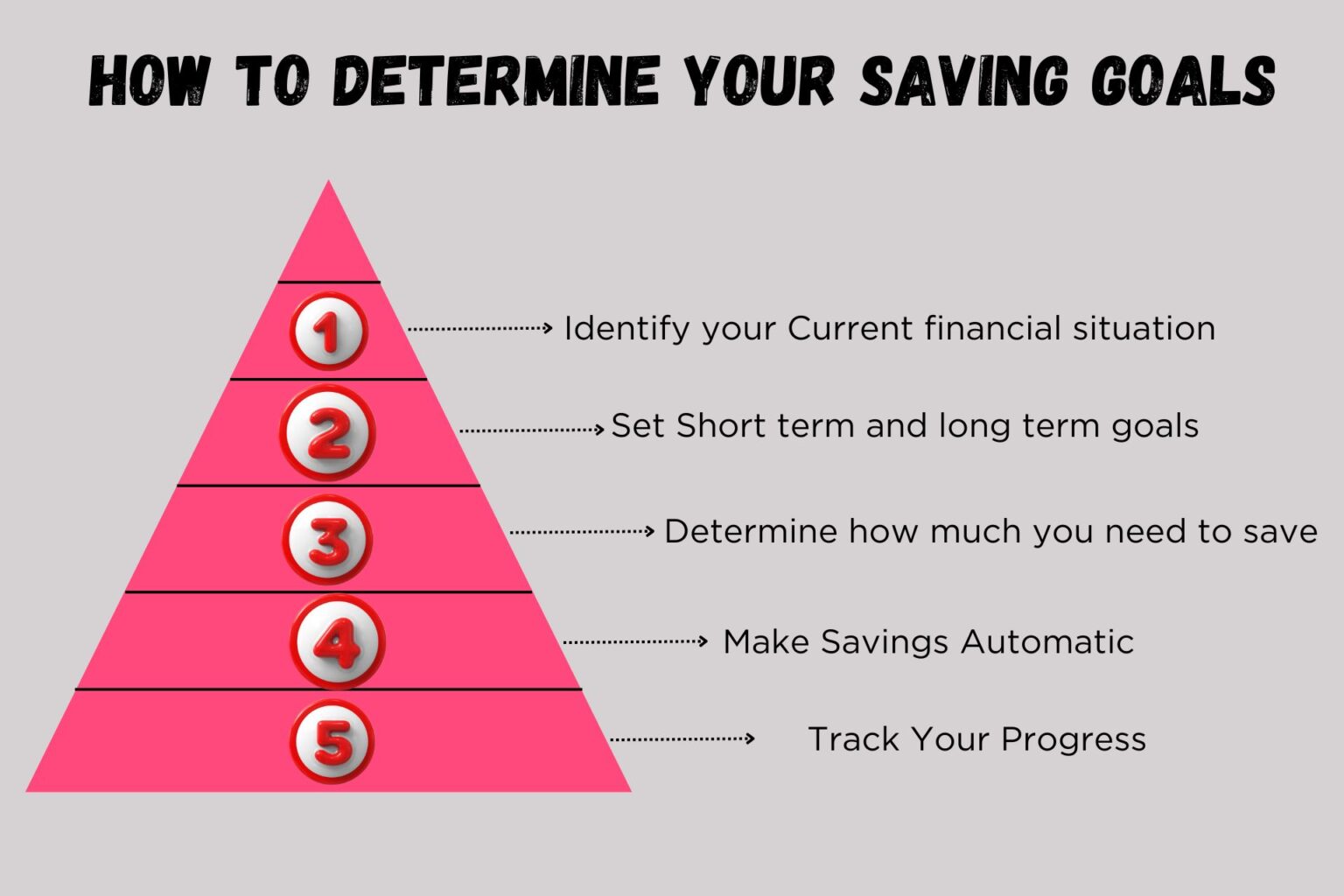 HOW TO DETERMINE YOUR SAVING GOALS

1 Identify your Current financial situation

2 Set Short term and long term goals

3 Determine how much you need to save

4 Make Savings Automatic

5 Track Your Progress